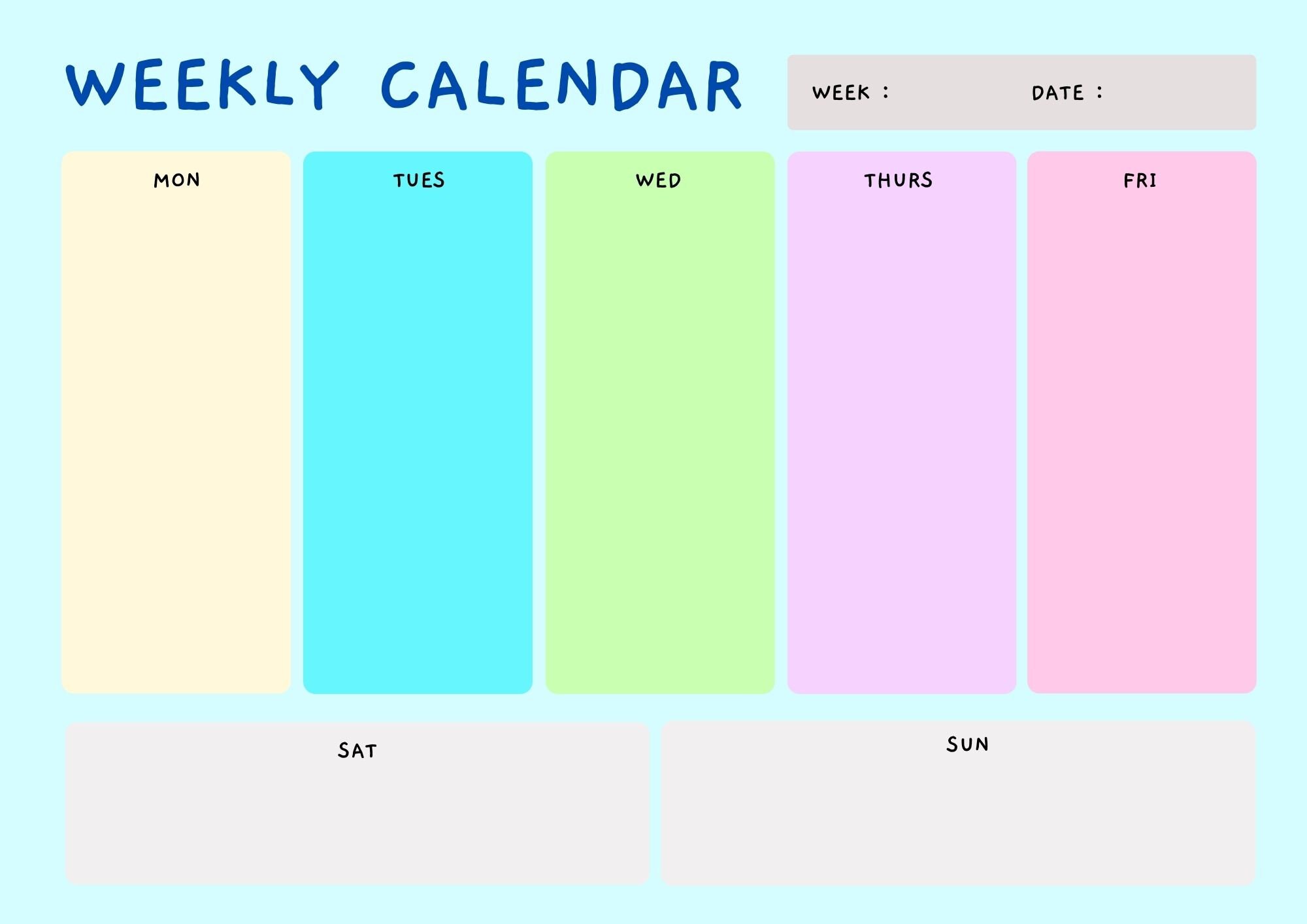 WEEKLY CALENDAR

WEEK :

DATE :

MON

TUES

WED

THURS

FRI

SAT

SUN